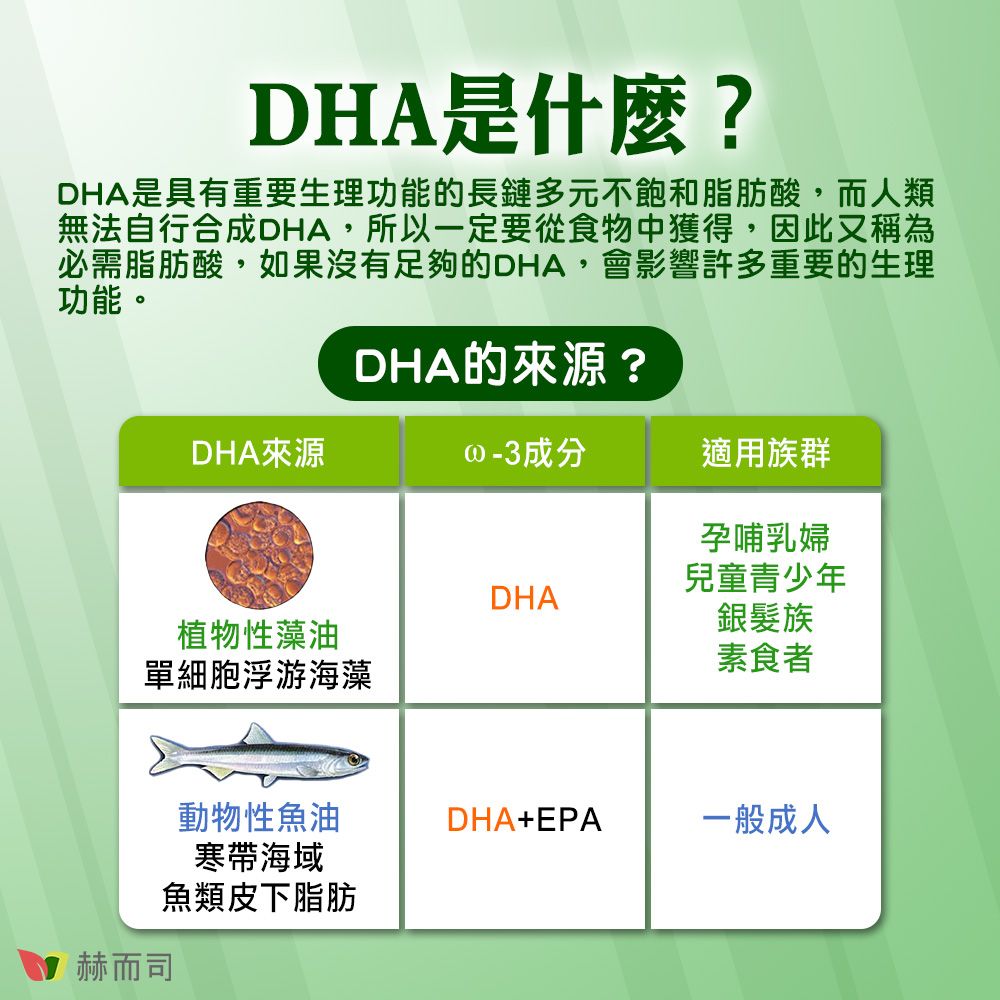 DHA是什麼？

DHA是具有重要生理功能的長鏈多元不飽和脂肪酸，而人類無法自行合成DHA，所以一定要從食物中獲得，因此又稱為必需脂肪酸，如果沒有足夠的DHA，會影響許多重要的生理功能。

DHA的來源？

| DHA來源 | ω-3成分 | 適用族群 |
|---|---|---|
| 植物性藻油 單細胞浮游海藻 | DHA | 孕哺乳婦 兒童青少年 銀髮族 素食者 |
| 動物性魚油 寒帶海域 魚類皮下脂肪 | DHA+EPA | 一般成人 |

赫而司